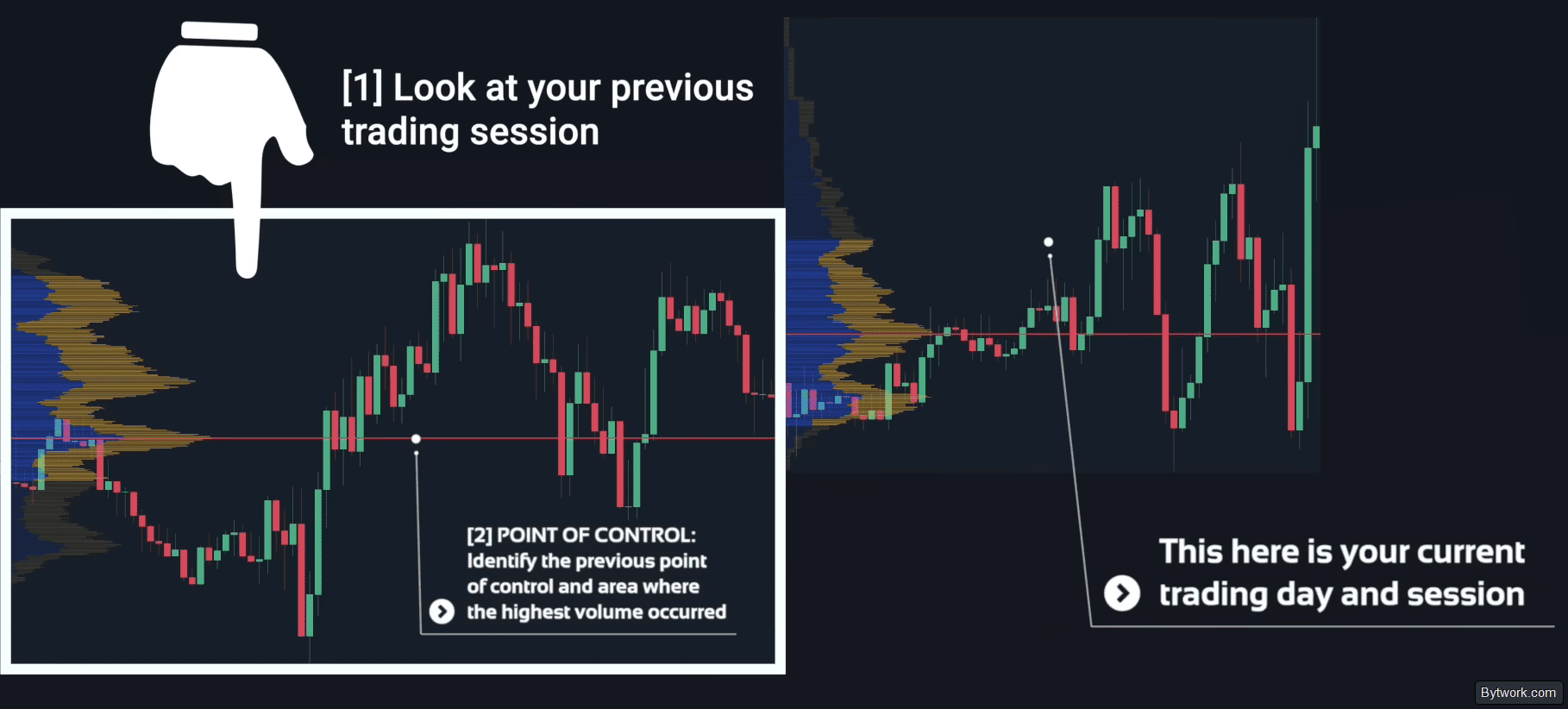 [1] Look at your previous trading session

[2] POINT OF CONTROL: Identify the previous point of control and area where the highest volume occurred

This here is your current trading day and session

Bytwork.com